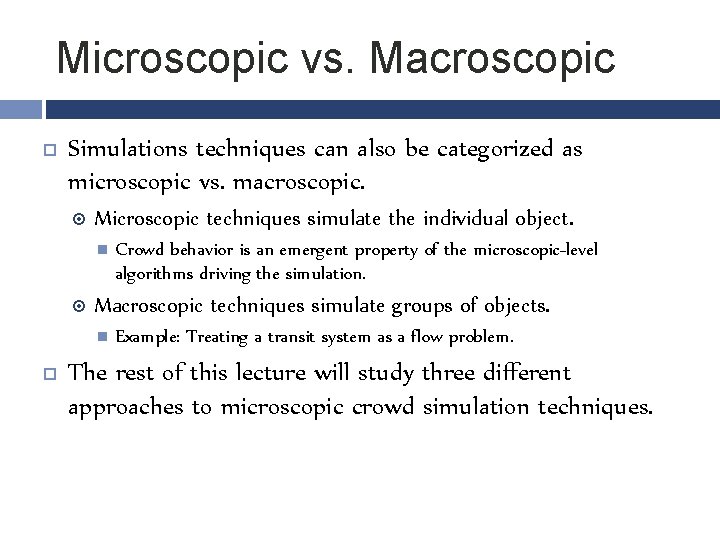 Microscopic vs. Macroscopic

Simulations techniques can also be categorized as microscopic vs. macroscopic.

Microscopic techniques simulate the individual object.

Crowd behavior is an emergent property of the microscopic-level algorithms driving the simulation.

Macroscopic techniques simulate groups of objects.

Example: Treating a transit system as a flow problem.

The rest of this lecture will study three different approaches to microscopic crowd simulation techniques.